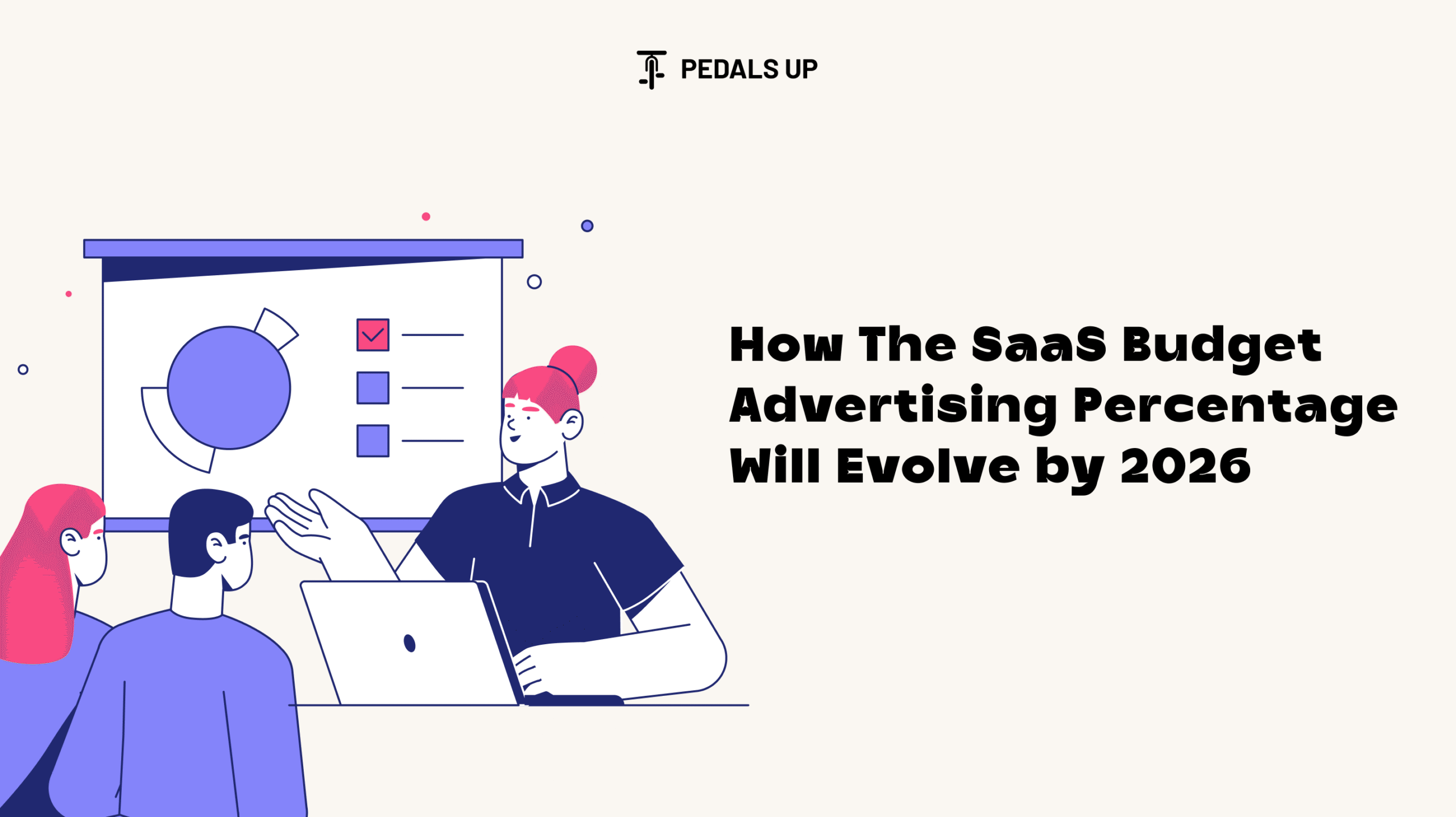 PEDALS UP

How The SaaS Budget Advertising Percentage Will Evolve by 2026